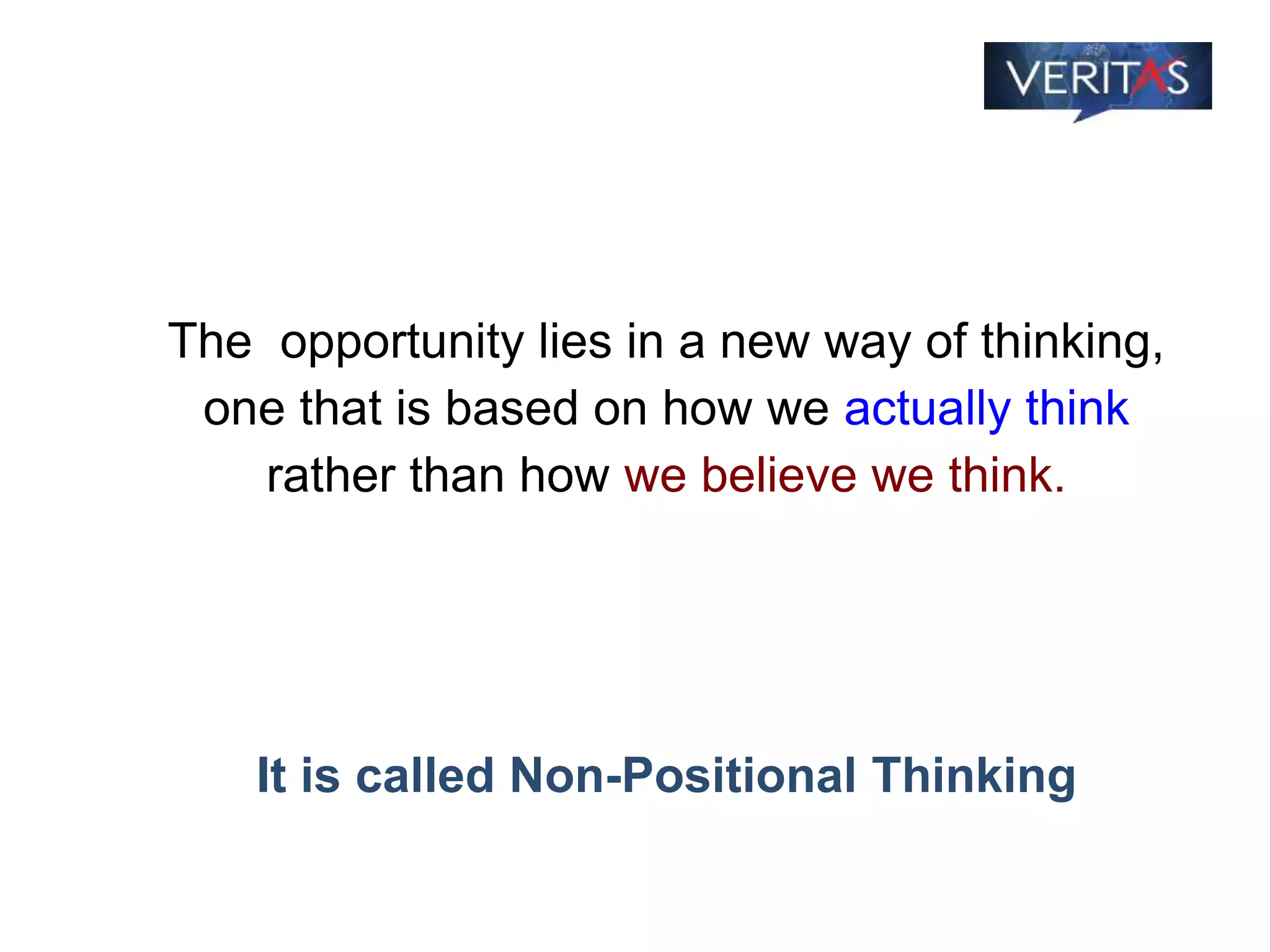 VERITAS

The opportunity lies in a new way of thinking, one that is based on how we actually think rather than how we believe we think.

It is called Non-Positional Thinking